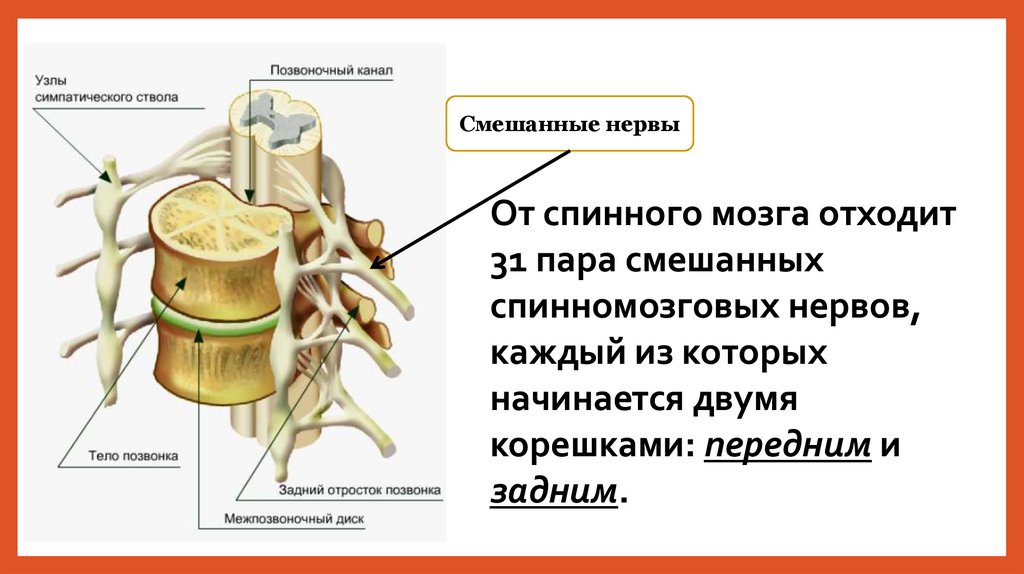 Узлы симпатического ствола

Позвоночный канал

Тело позвонка

Задний отросток позвонка

Межпозвоночный диск

Смешанные нервы

От спинного мозга отходит 31 пара смешанных спинномозговых нервов, каждый из которых начинается двумя корешками: передним и задним.